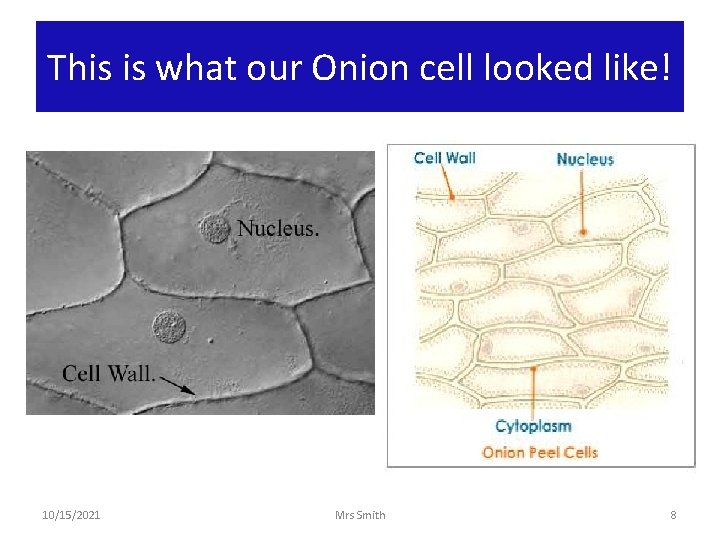 This is what our Onion cell looked like!

Nucleus.

Cell Wall.

Cell Wall

Nucleus

Cytoplasm

Onion Peel Cells

10/15/2021

Mrs Smith

8